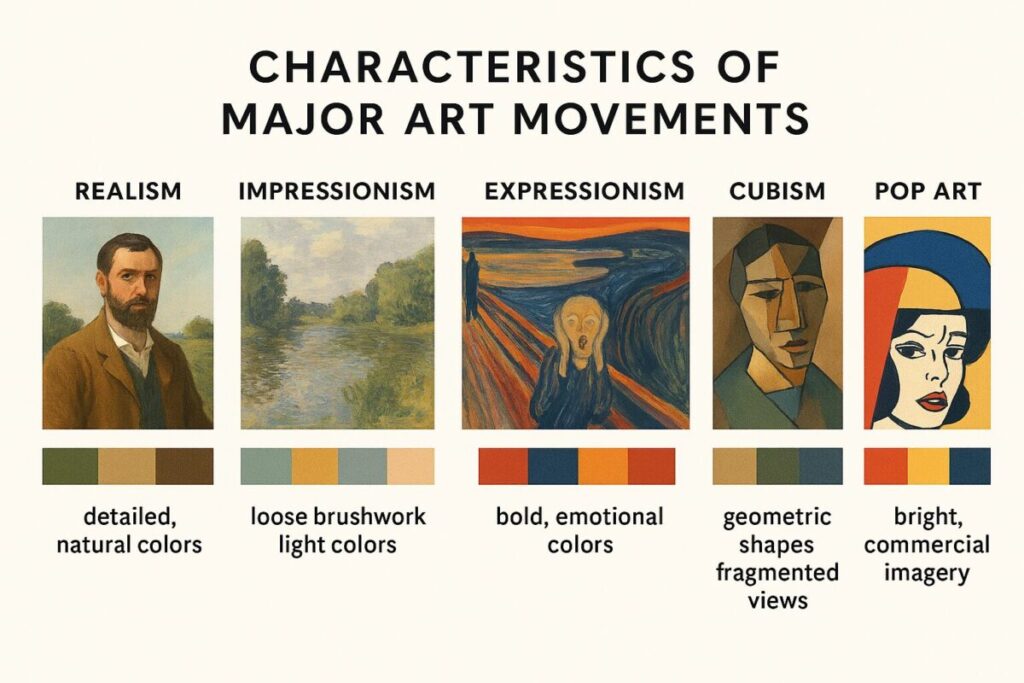 CHARACTERISTICS OF MAJOR ART MOVEMENTS

REALISM

detailed, natural colors

IMPRESSIONISM

loose brushwork light colors

EXPRESSIONISM

bold, emotional colors

CUBISM

geometric shapes fragmented views

POP ART

bright, commercial imagery